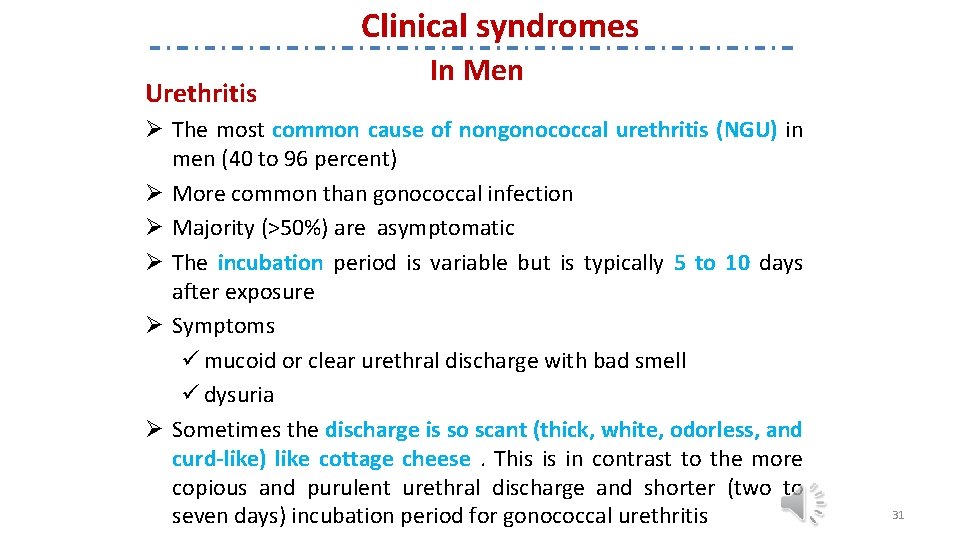 Clinical syndromes

In Men

Urethritis

➢ The most common cause of nongonococcal urethritis (NGU) in men (40 to 96 percent)
➢ More common than gonococcal infection
➢ Majority (>50%) are asymptomatic
➢ The incubation period is variable but is typically 5 to 10 days after exposure
➢ Symptoms
✓ mucoid or clear urethral discharge with bad smell
✓ dysuria
➢ Sometimes the discharge is so scant (thick, white, odorless, and curd-like) like cottage cheese . This is in contrast to the more copious and purulent urethral discharge and shorter (two to seven days) incubation period for gonococcal urethritis

31